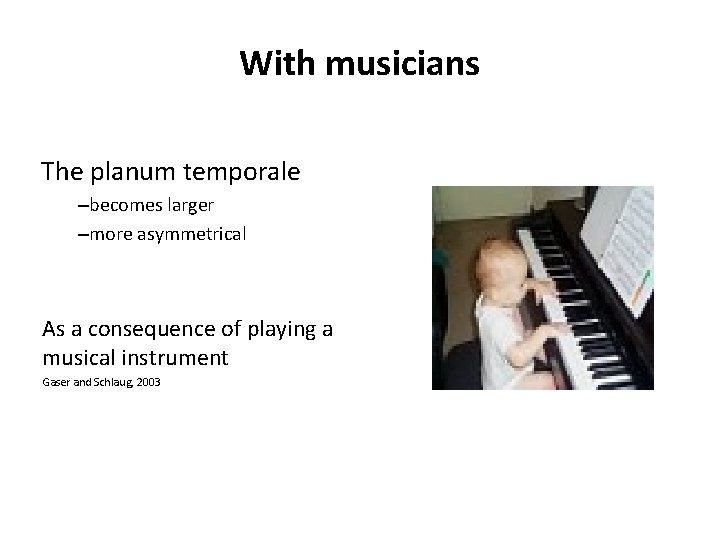 With musicians

The planum temporale

–becomes larger

–more asymmetrical

As a consequence of playing a musical instrument

Gaser and Schlaug, 2003